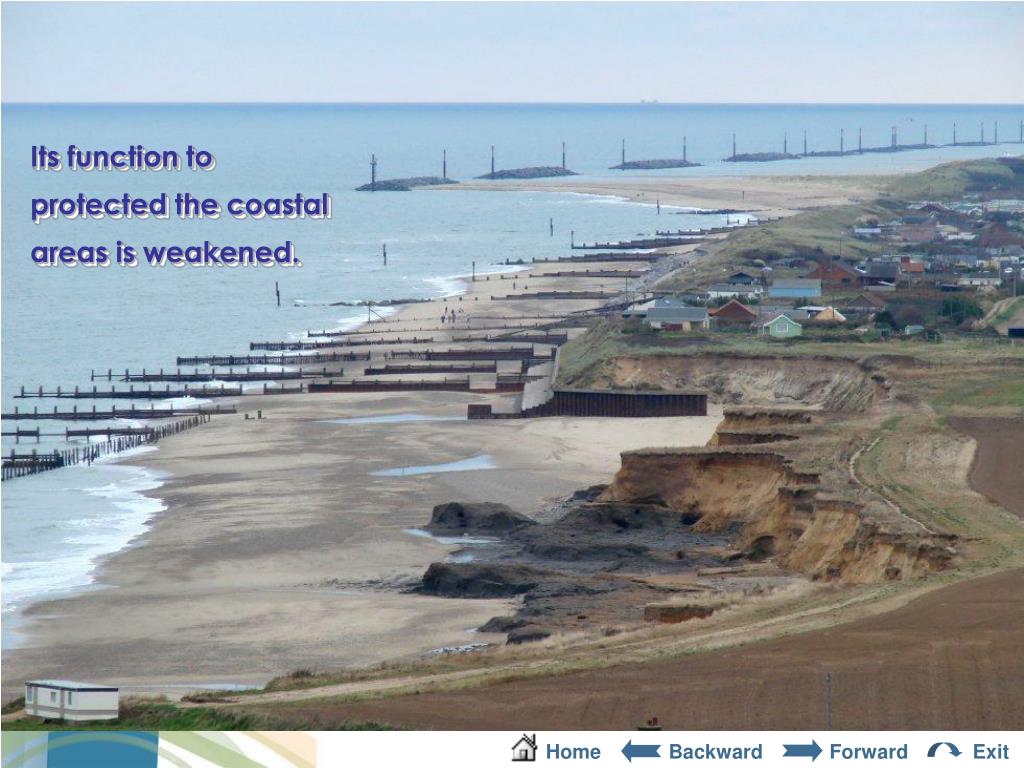 Its function to protected the coastal areas is weakened.

Home Backward Forward Exit